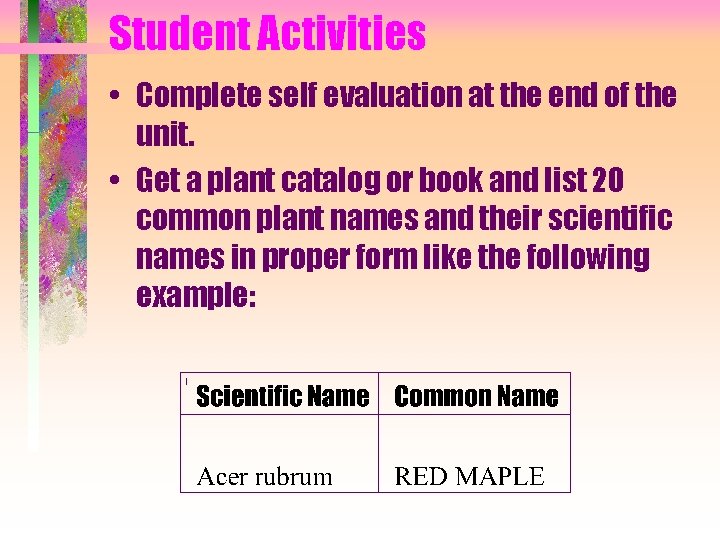 Student Activities

• Complete self evaluation at the end of the unit.

• Get a plant catalog or book and list 20 common plant names and their scientific names in proper form like the following example:

| Scientific Name | Common Name |
|---|---|
| Acer rubrum | RED MAPLE |